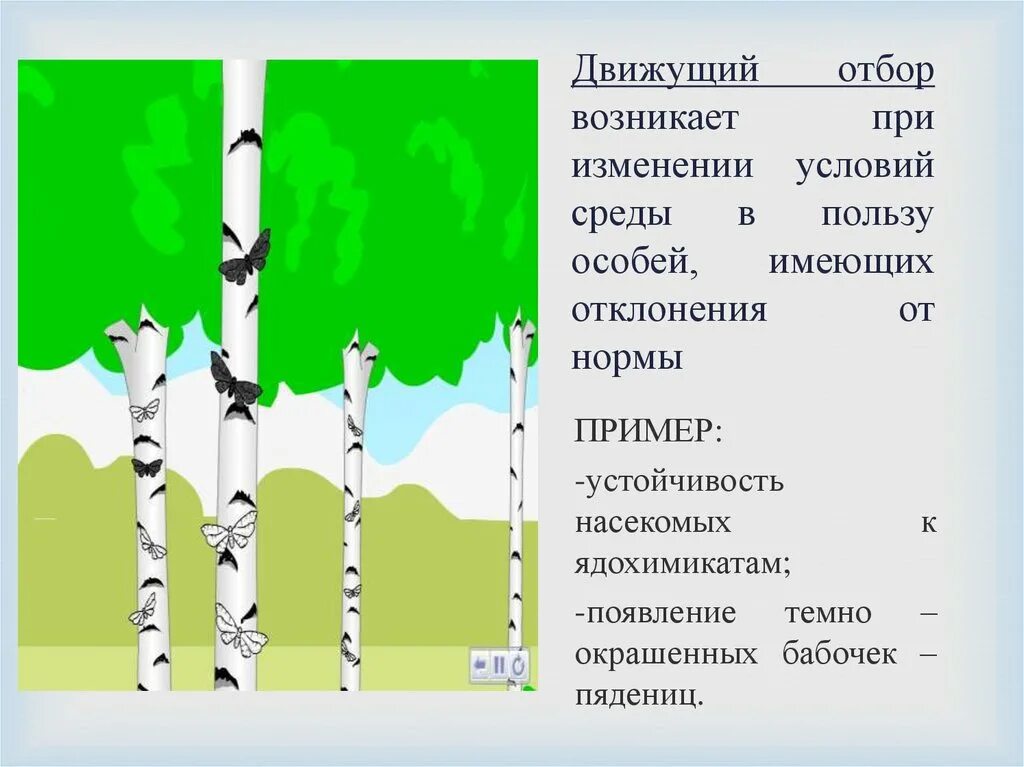 Движущий отбор возникает при изменении условий среды в пользу особей, имеющих отклонения от нормы

ПРИМЕР:

-устойчивость насекомых к ядохимикатам;

-появление темно – окрашенных бабочек – пядениц.